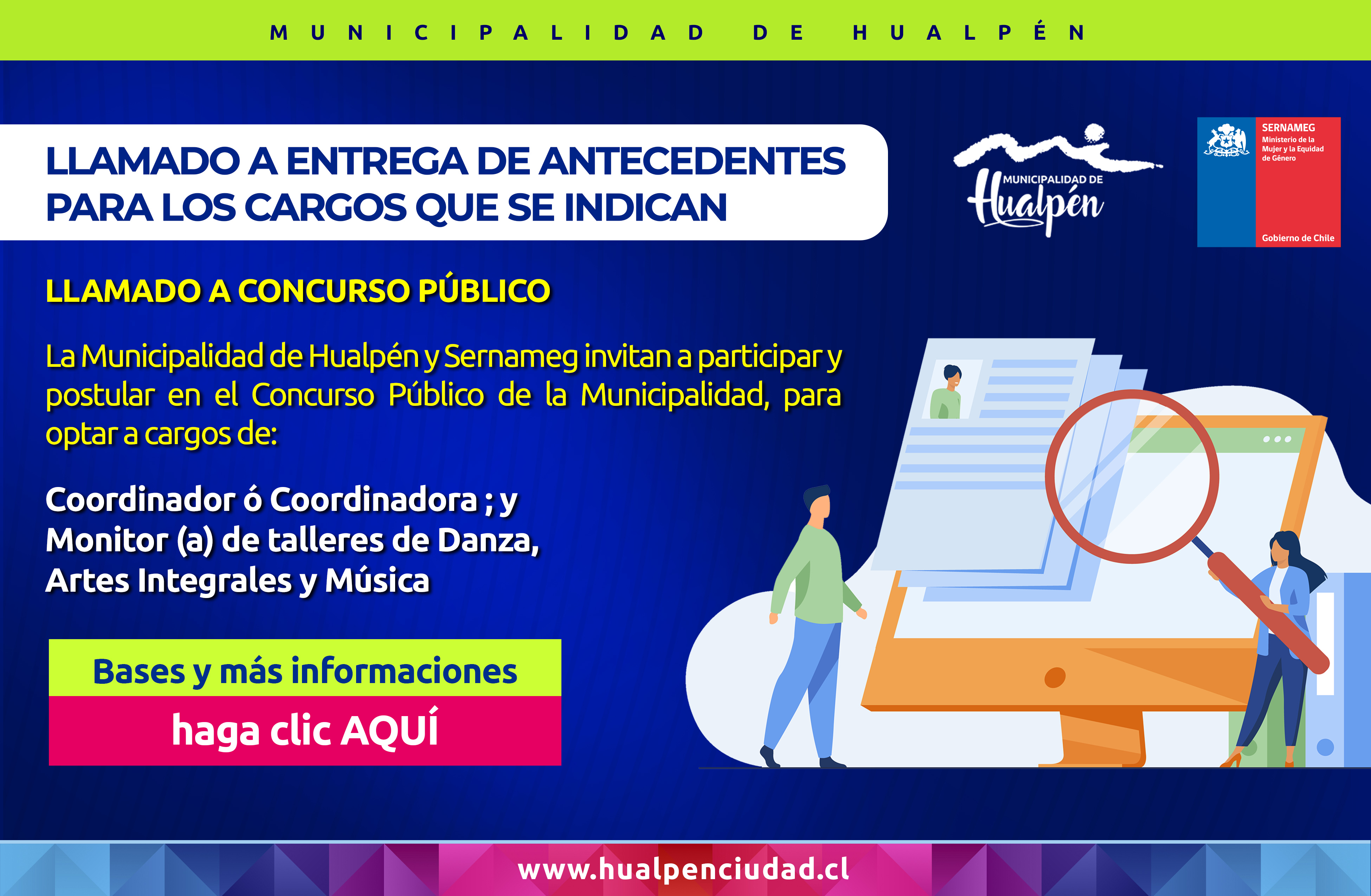 MUNICIPALIDAD DE HUALPÉN

LLAMADO A ENTREGA DE ANTECEDENTES PARA LOS CARGOS QUE SE INDICAN

MUNICIPALIDAD DE Hualpén

SERNAMEG
Ministerio de la Mujer y la Equidad de Género

Gobierno de Chile

LLAMADO A CONCURSO PÚBLICO

La Municipalidad de Hualpén y Sernameg invitan a participar y postular en el Concurso Público de la Municipalidad, para optar a cargos de:

Coordinador ó Coordinadora ; y
Monitor (a) de talleres de Danza, Artes Integrales y Música

Bases y más informaciones

haga clic AQUÍ

www.hualpenciudad.cl